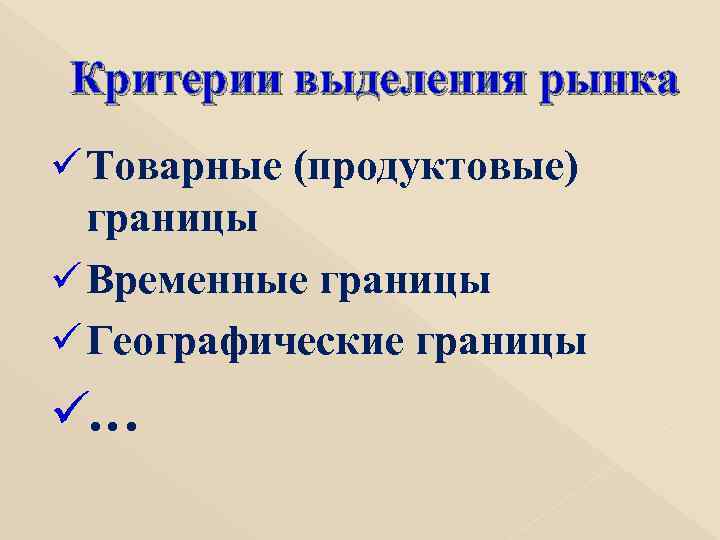 Критерии выделения рынка

✓ Товарные (продуктовые) границы

✓ Временные границы

✓ Географические границы

✓ …